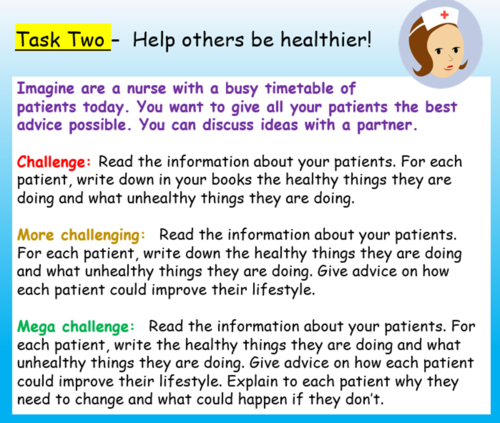 Task Two – Help others be healthier!

Imagine are a nurse with a busy timetable of patients today. You want to give all your patients the best advice possible. You can discuss ideas with a partner.

Challenge: Read the information about your patients. For each patient, write down in your books the healthy things they are doing and what unhealthy things they are doing.

More challenging: Read the information about your patients. For each patient, write down the healthy things they are doing and what unhealthy things they are doing. Give advice on how each patient could improve their lifestyle.

Mega challenge: Read the information about your patients. For each patient, write the healthy things they are doing and what unhealthy things they are doing. Give advice on how each patient could improve their lifestyle. Explain to each patient why they need to change and what could happen if they don't.